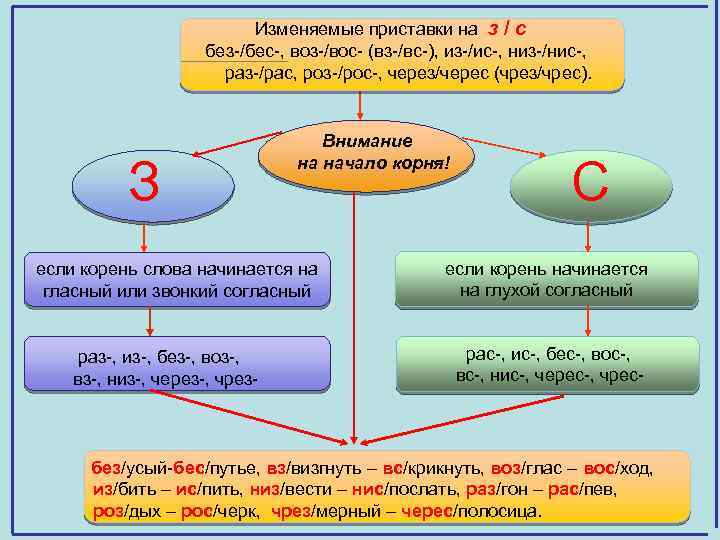 Изменяемые приставки на з / с
без-/бес-, воз-/вос- (вз-/вс-), из-/ис-, низ-/нис-, раз-/рас, роз-/рос-, через/черес (чрез/чрес).

Внимание на начало корня!

З

С

если корень слова начинается на гласный или звонкий согласный

если корень начинается на глухой согласный

раз-, из-, без-, воз-, вз-, низ-, через-, чрез-

рас-, ис-, бес-, вос-, вс-, нис-, черес-, чрес-

без/усый-бес/путье, вз/визгнуть – вс/крикнуть, воз/глас – вос/ход, из/бить – ис/пить, низ/вести – нис/послать, раз/гон – рас/пев, роз/дых – рос/черк, чрез/мерный – черес/полосица.